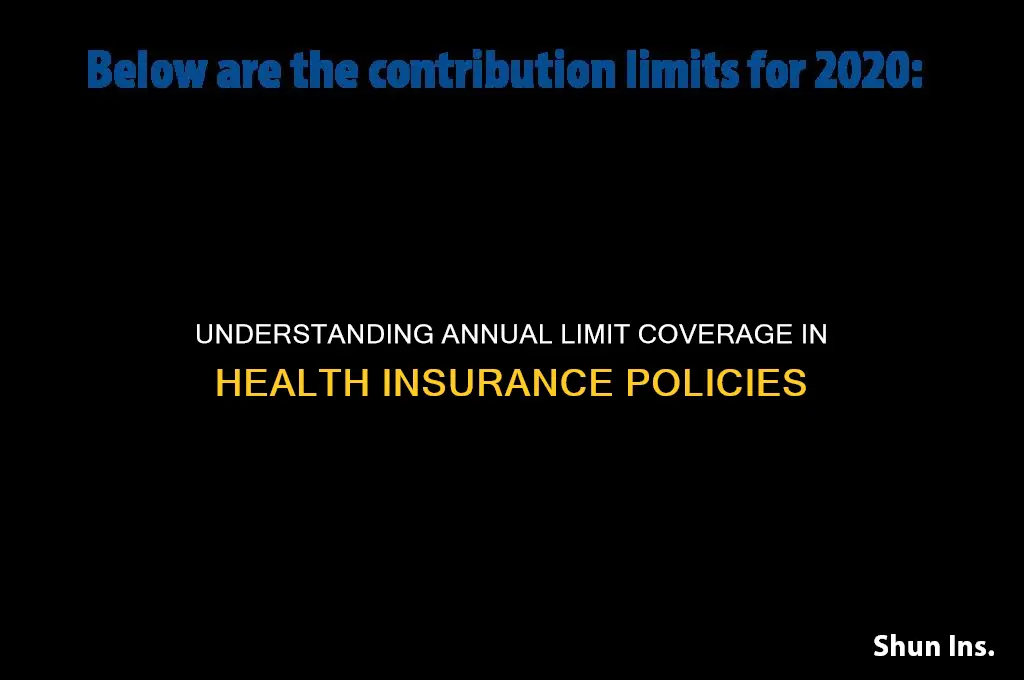 Below are the contribution limits for 2020:

UNDERSTANDING ANNUAL LIMIT COVERAGE IN HEALTH INSURANCE POLICIES

Shun Ins.